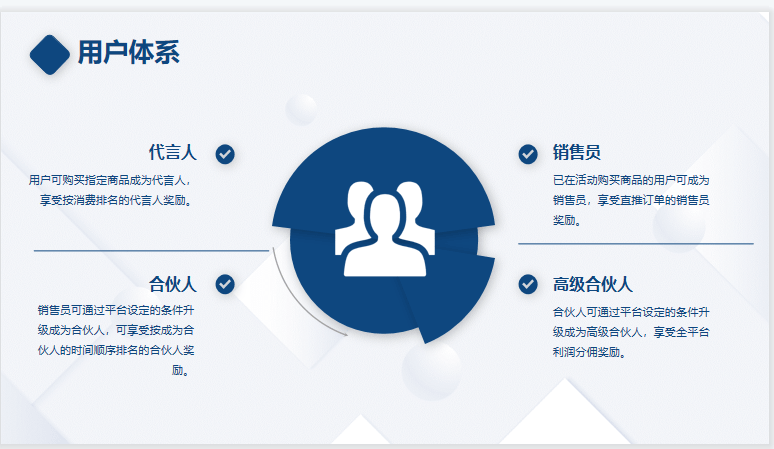 用户体系

代言人

用户可购买指定商品成为代言人，享受按消费排名的代言人奖励。

合伙人

销售员可通过平台设定的条件升级成为合伙人，可享受按成为合伙人的时间顺序排名的合伙人奖励。

销售员

已在活动购买商品的用户可成为销售员，享受直推订单的销售员奖励。

高级合伙人

合伙人可通过平台设定的条件升级成为高级合伙人，享受全平台利润分佣奖励。